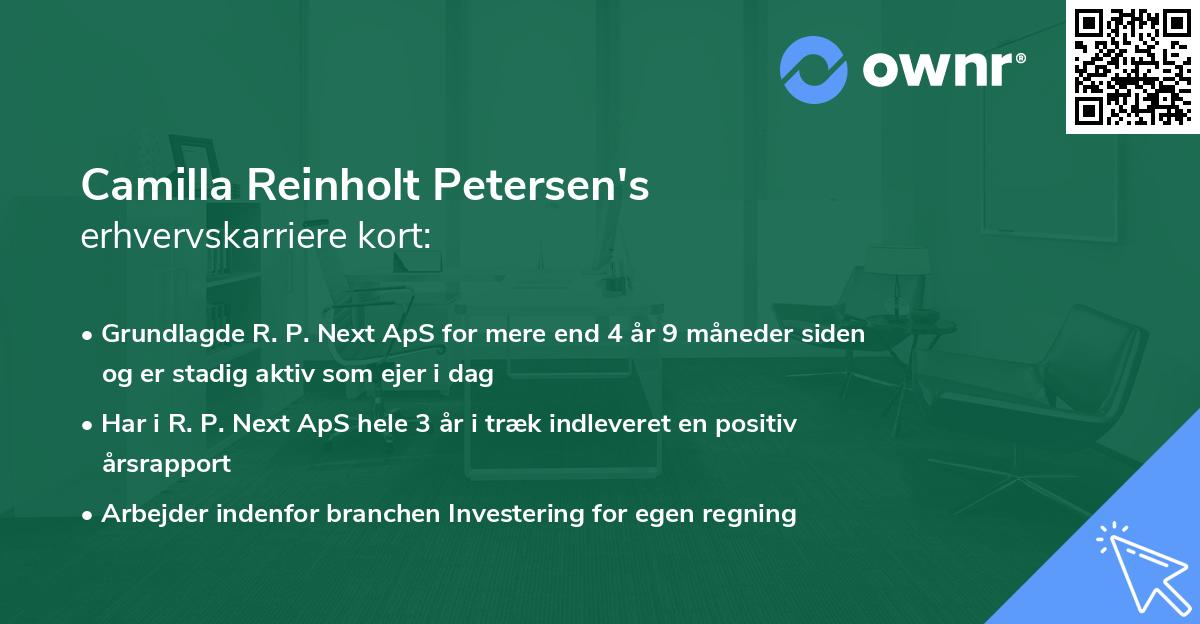 ownr®

Camilla Reinholt Petersen's
erhvervskarriere kort:

• Grundlagde R. P. Next ApS for mere end 4 år 9 måneder siden og er stadig aktiv som ejer i dag
• Har i R. P. Next ApS hele 3 år i træk indleveret en positiv årsrapport
• Arbejder indenfor branchen Investering for egen regning